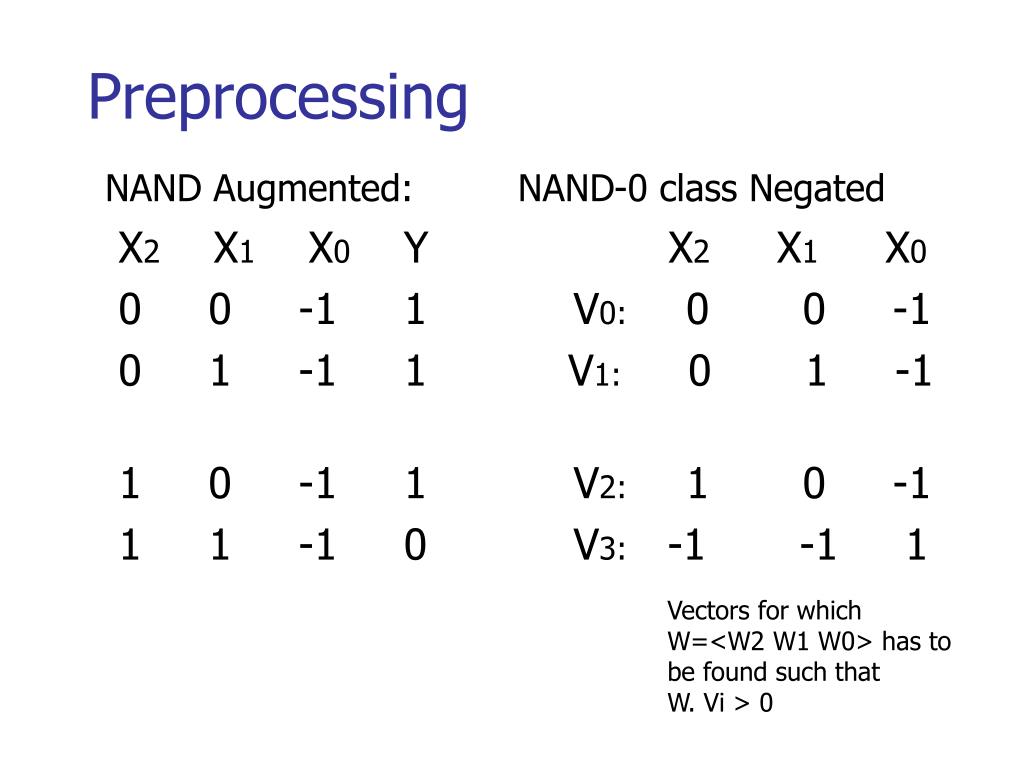 Preprocessing

NAND Augmented:

| $X_2$ | $X_1$ | $X_0$ | Y |
|---|---|---|---|
| 0 | 0 | -1 | 1 |
| 0 | 1 | -1 | 1 |
| 1 | 0 | -1 | 1 |
| 1 | 1 | -1 | 0 |

NAND-0 class Negated

| | $X_2$ | $X_1$ | $X_0$ |
|---|---|---|---|
| $V_0$: | 0 | 0 | -1 |
| $V_1$: | 0 | 1 | -1 |
| $V_2$: | 1 | 0 | -1 |
| $V_3$: | -1 | -1 | 1 |

Vectors for which W=<W2 W1 W0> has to be found such that W. Vi > 0